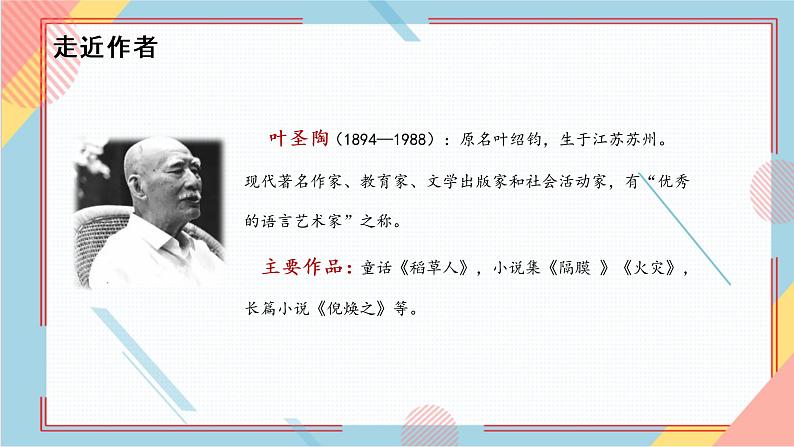 走近作者

叶圣陶（1894—1988）：原名叶绍钧，生于江苏苏州。现代著名作家、教育家、文学出版家和社会活动家，有“优秀的语言艺术家”之称。

主要作品：童话《稻草人》，小说集《隔膜 》《火灾》，长篇小说《倪焕之》等。